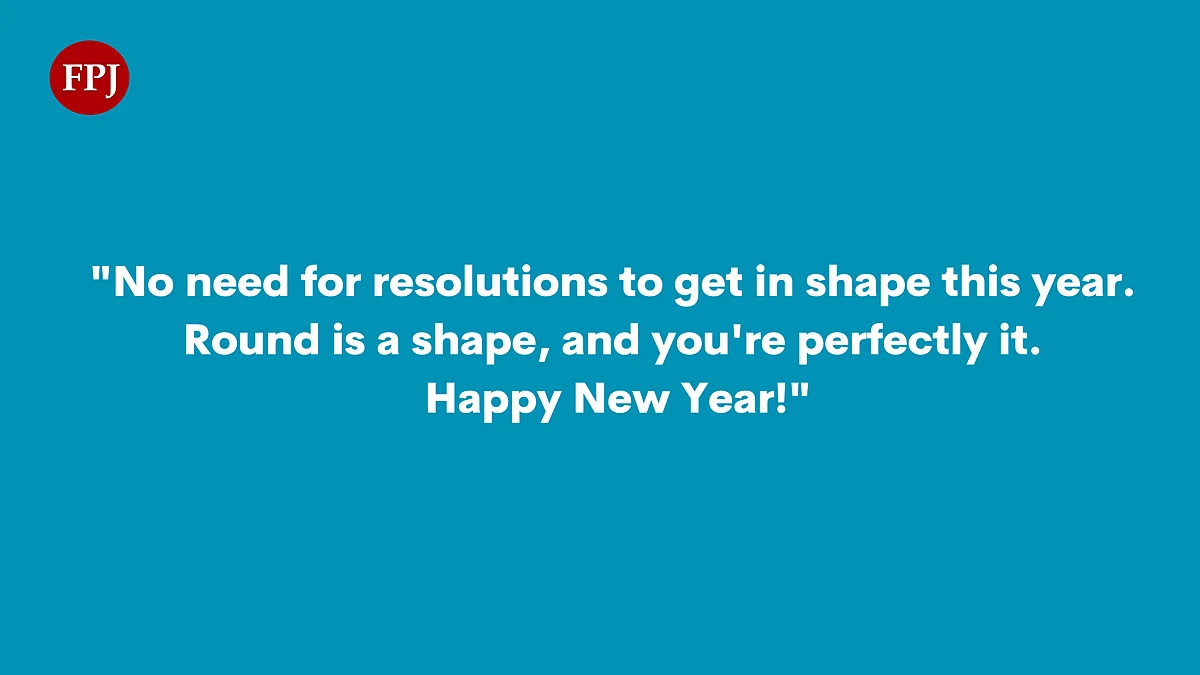 FPJ

"No need for resolutions to get in shape this year. Round is a shape, and you're perfectly it. Happy New Year!"